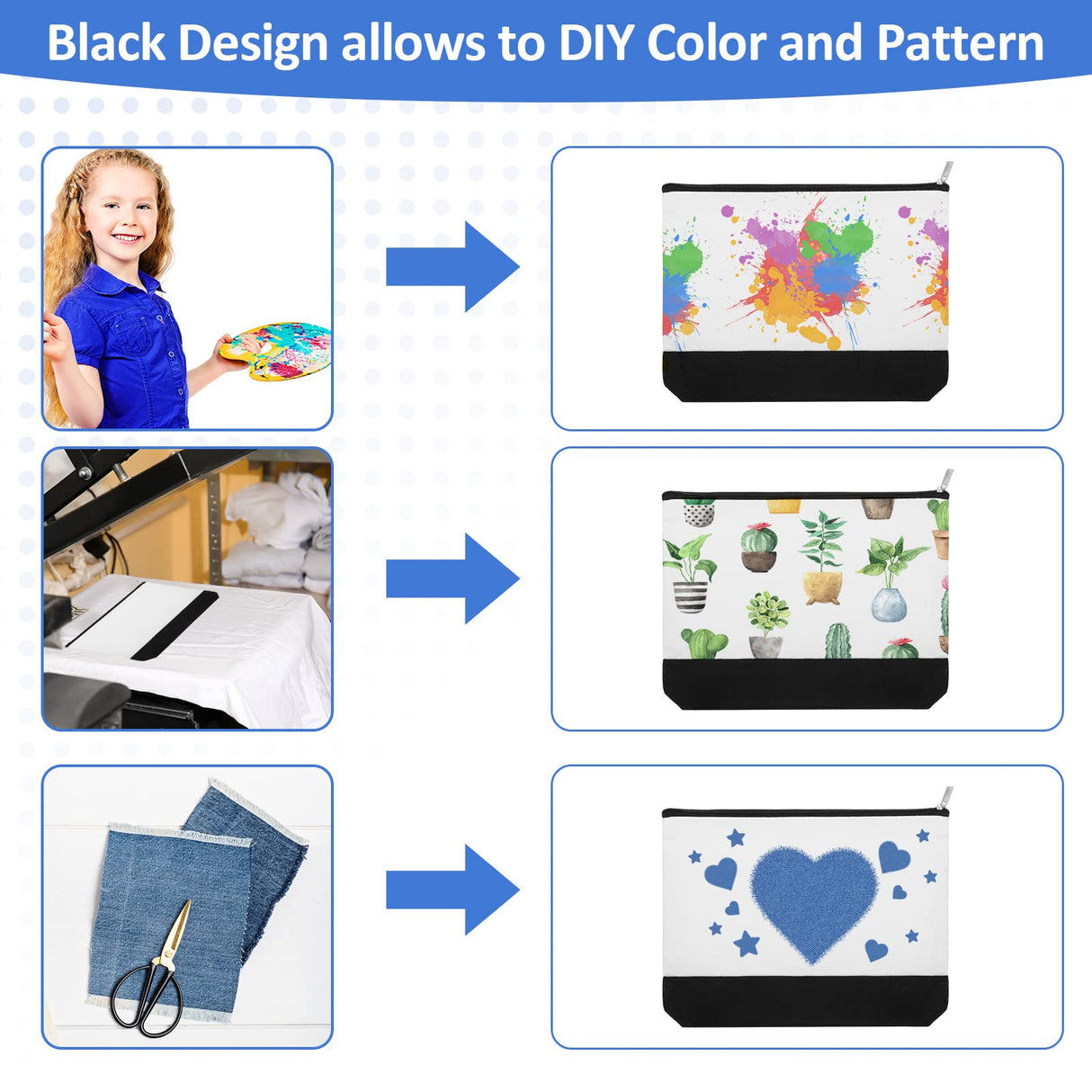 Black Design allows to DIY Color and Pattern